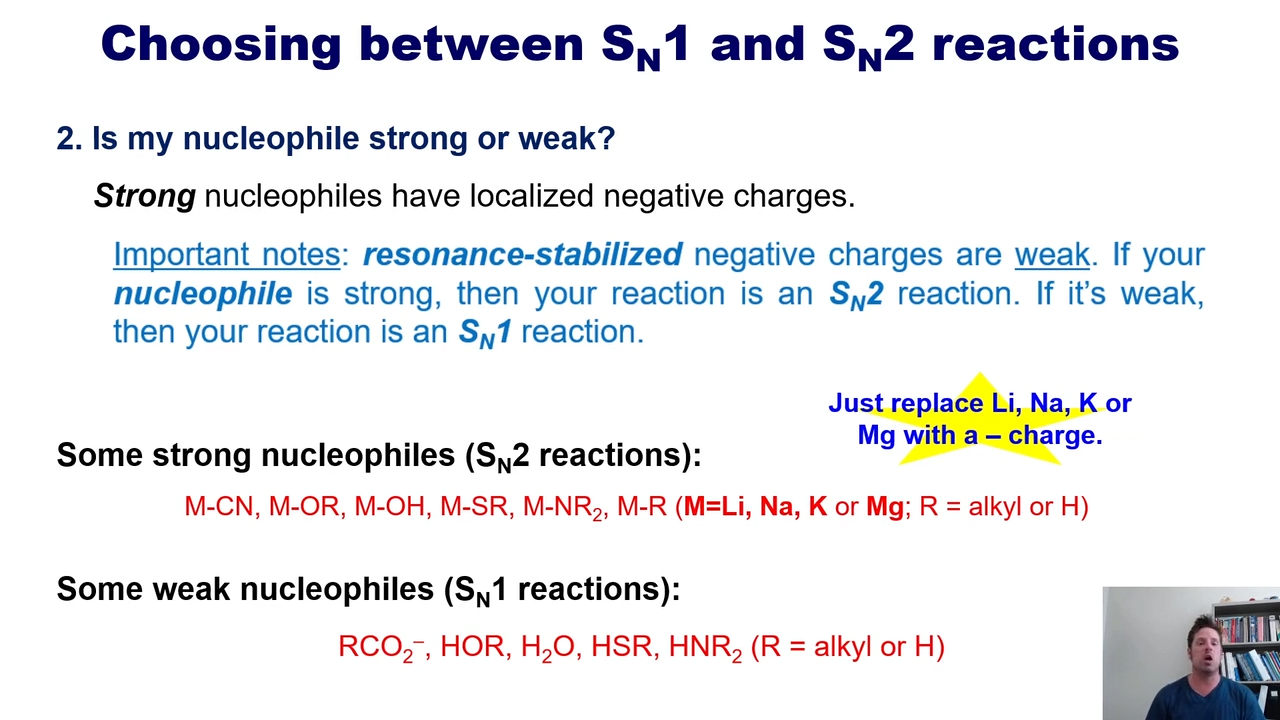 Choosing between $S_N1$ and $S_N2$ reactions

2. Is my nucleophile strong or weak?

Strong nucleophiles have localized negative charges.

Important notes: resonance-stabilized negative charges are weak. If your nucleophile is strong, then your reaction is an $S_N2$ reaction. If it's weak, then your reaction is an $S_N1$ reaction.

Just replace Li, Na, K or Mg with a – charge.

Some strong nucleophiles ($S_N2$ reactions):

M-CN, M-OR, M-OH, M-SR, M-$NR_2$, M-R (M=Li, Na, K or Mg; R = alkyl or H)

Some weak nucleophiles ($S_N1$ reactions):

$RCO_2^-$, HOR, $H_2O$, HSR, $HNR_2$ (R = alkyl or H)